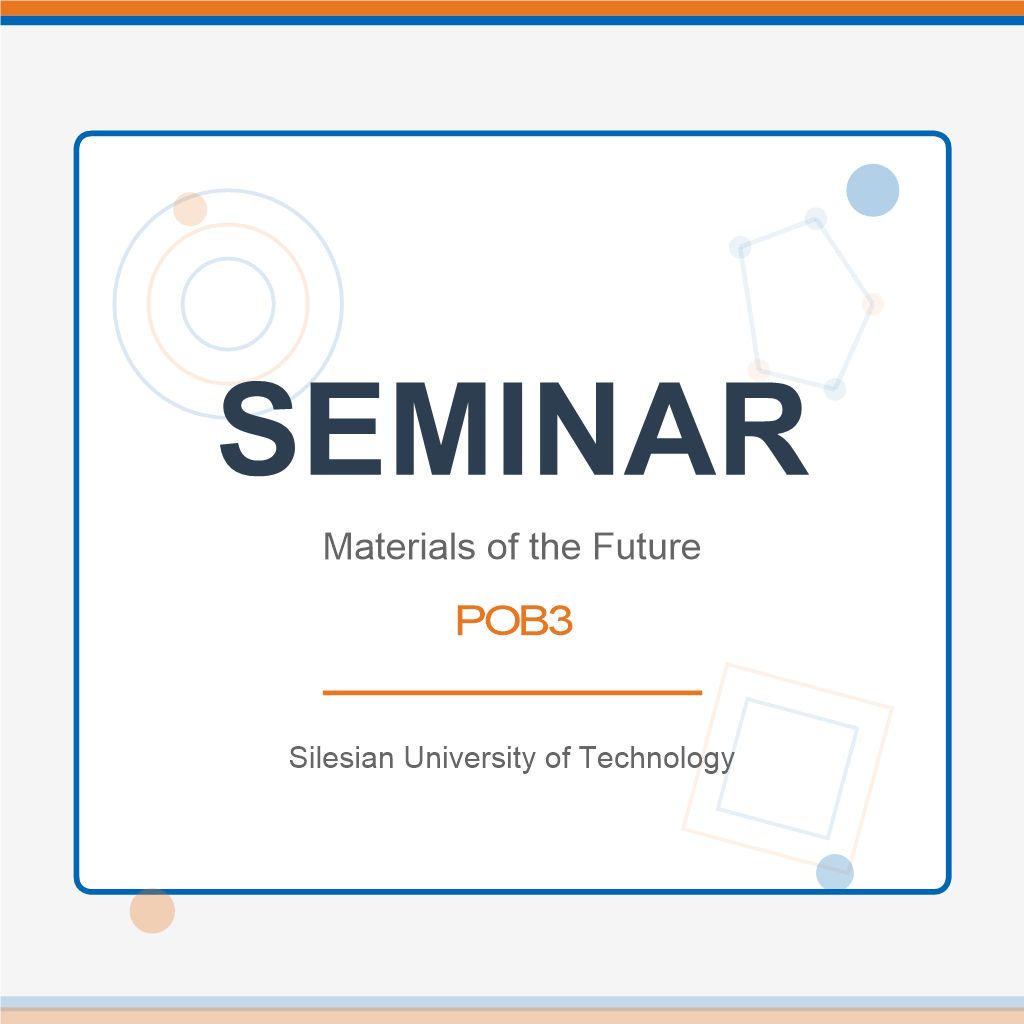 SEMINAR

Materials of the Future

POB3

Silesian University of Technology